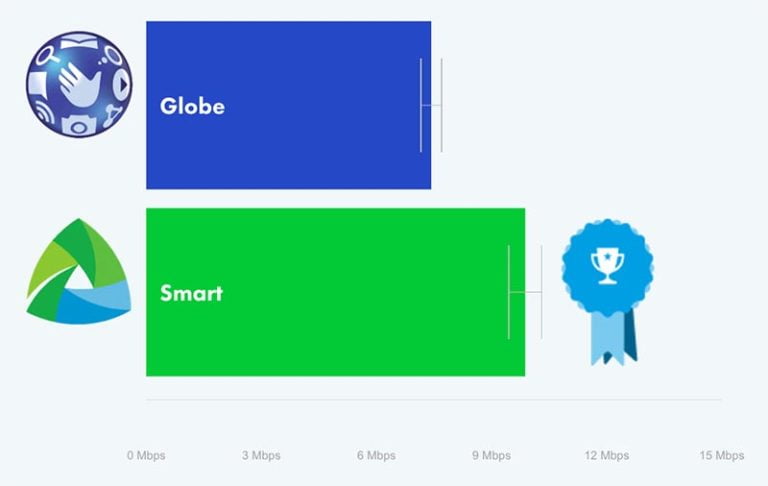 Globe

Smart

0 Mbps
3 Mbps
6 Mbps
9 Mbps
12 Mbps
15 Mbps